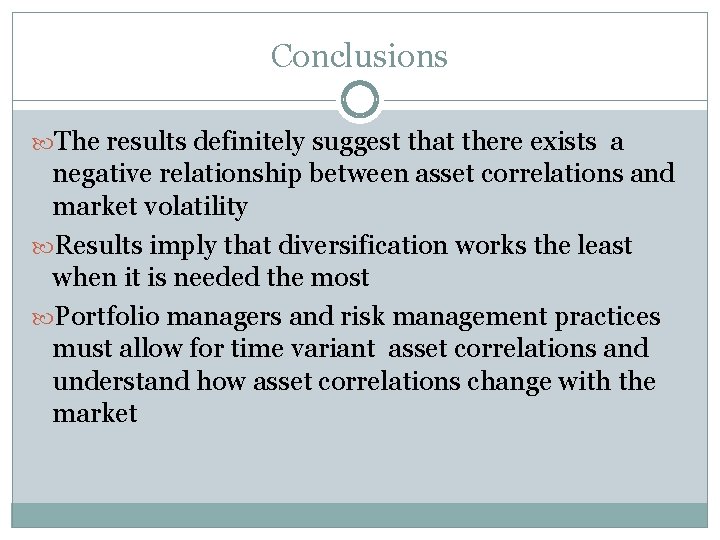 Conclusions

The results definitely suggest that there exists a negative relationship between asset correlations and market volatility

Results imply that diversification works the least when it is needed the most

Portfolio managers and risk management practices must allow for time variant asset correlations and understand how asset correlations change with the market